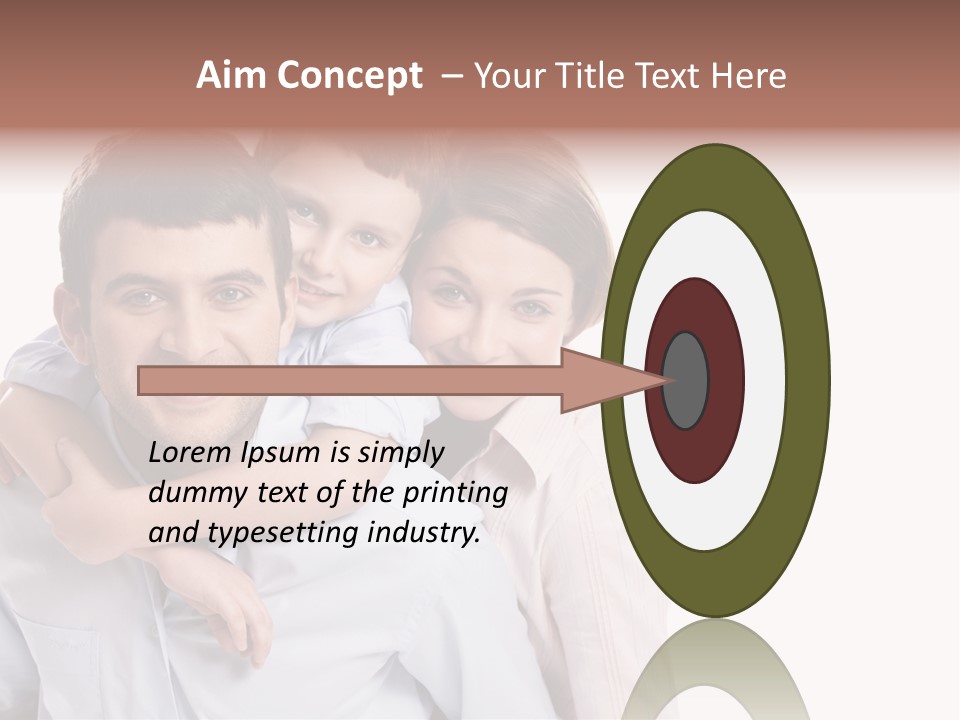 Aim Concept – Your Title Text Here

Lorem Ipsum is simply dummy text of the printing and typesetting industry.